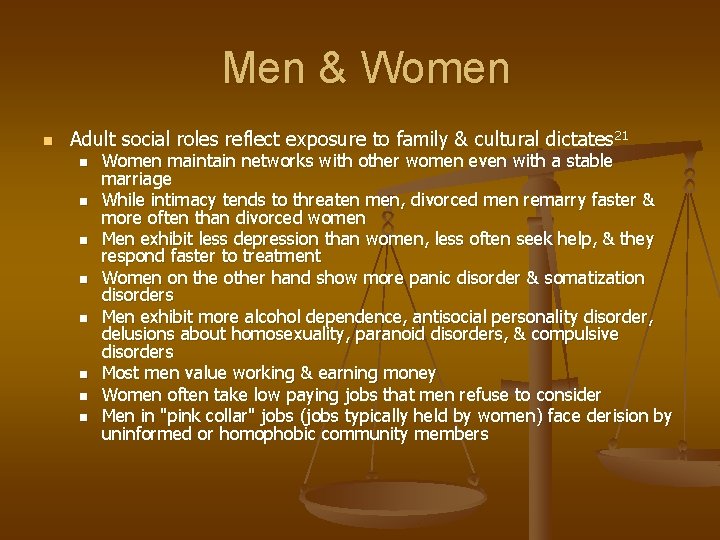 Men & Women

- Adult social roles reflect exposure to family & cultural dictates$^{21}$
  - Women maintain networks with other women even with a stable marriage
  - While intimacy tends to threaten men, divorced men remarry faster & more often than divorced women
  - Men exhibit less depression than women, less often seek help, & they respond faster to treatment
  - Women on the other hand show more panic disorder & somatization disorders
  - Men exhibit more alcohol dependence, antisocial personality disorder, delusions about homosexuality, paranoid disorders, & compulsive disorders
  - Most men value working & earning money
  - Women often take low paying jobs that men refuse to consider
  - Men in "pink collar" jobs (jobs typically held by women) face derision by uninformed or homophobic community members